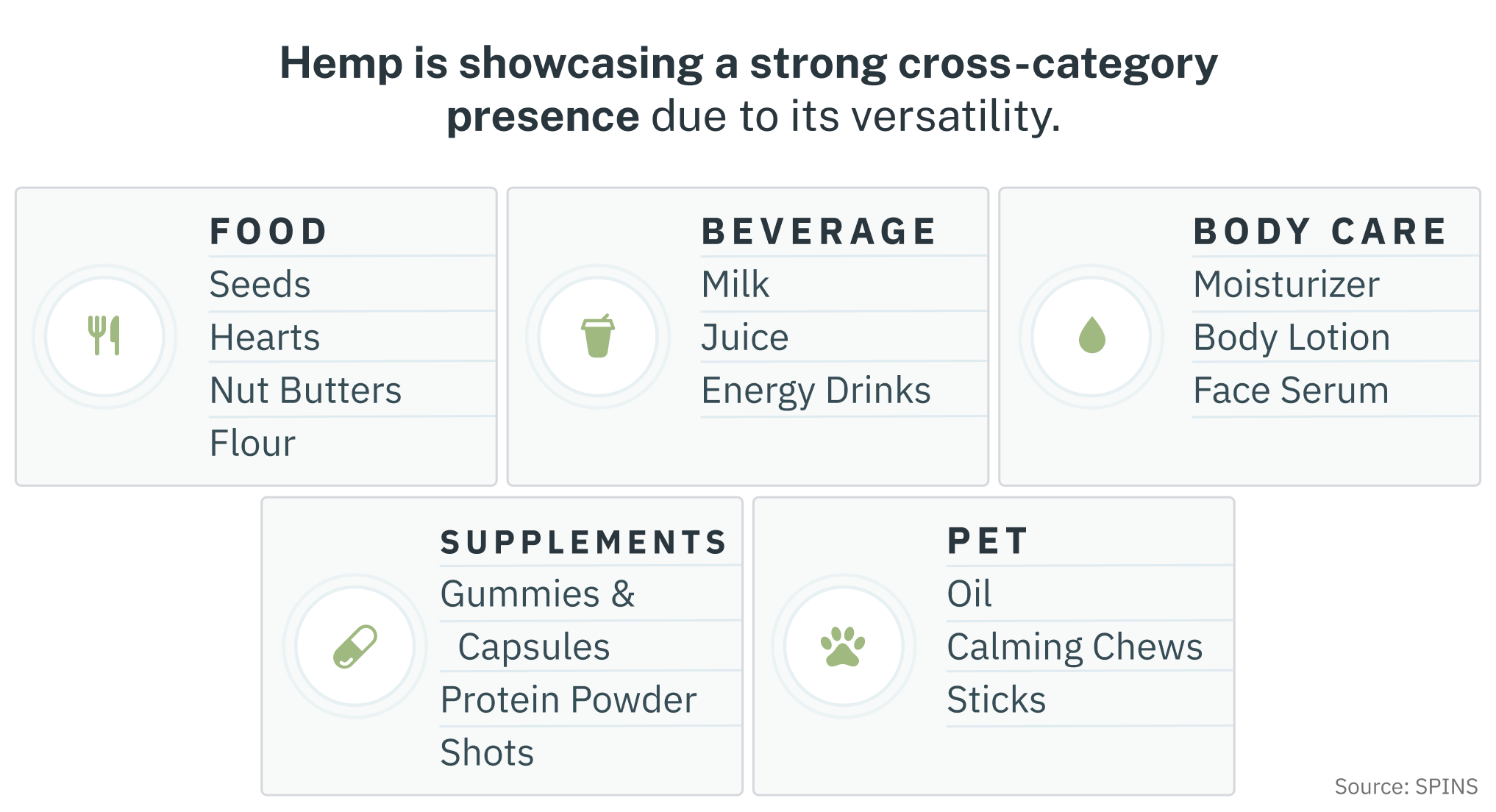 Hemp is showcasing a strong cross-category presence due to its versatility.

FOOD
Seeds
Hearts
Nut Butters
Flour

BEVERAGE
Milk
Juice
Energy Drinks

BODY CARE
Moisturizer
Body Lotion
Face Serum

SUPPLEMENTS
Gummies & Capsules
Protein Powder
Shots

PET
Oil
Calming Chews
Sticks

Source: SPINS